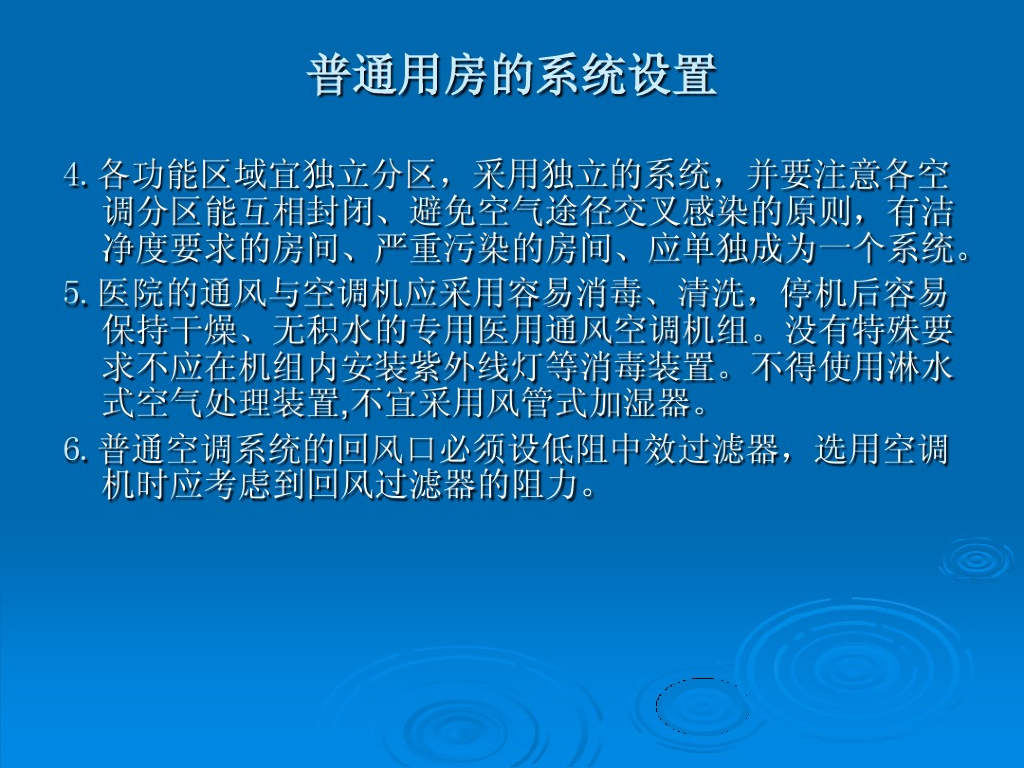 普通用房的系统设置

4. 各功能区域宜独立分区，采用独立的系统，并要注意各空调分区能互相封闭、避免空气途径交叉感染的原则，有洁净度要求的房间、严重污染的房间、应单独成为一个系统。

5. 医院的通风与空调机应采用容易消毒、清洗，停机后容易保持干燥、无积水的专用医用通风空调机组。没有特殊要求不应在机组内安装紫外线灯等消毒装置。不得使用淋水式空气处理装置,不宜采用风管式加湿器。

6. 普通空调系统的回风口必须设低阻中效过滤器，选用空调机时应考虑到回风过滤器的阻力。